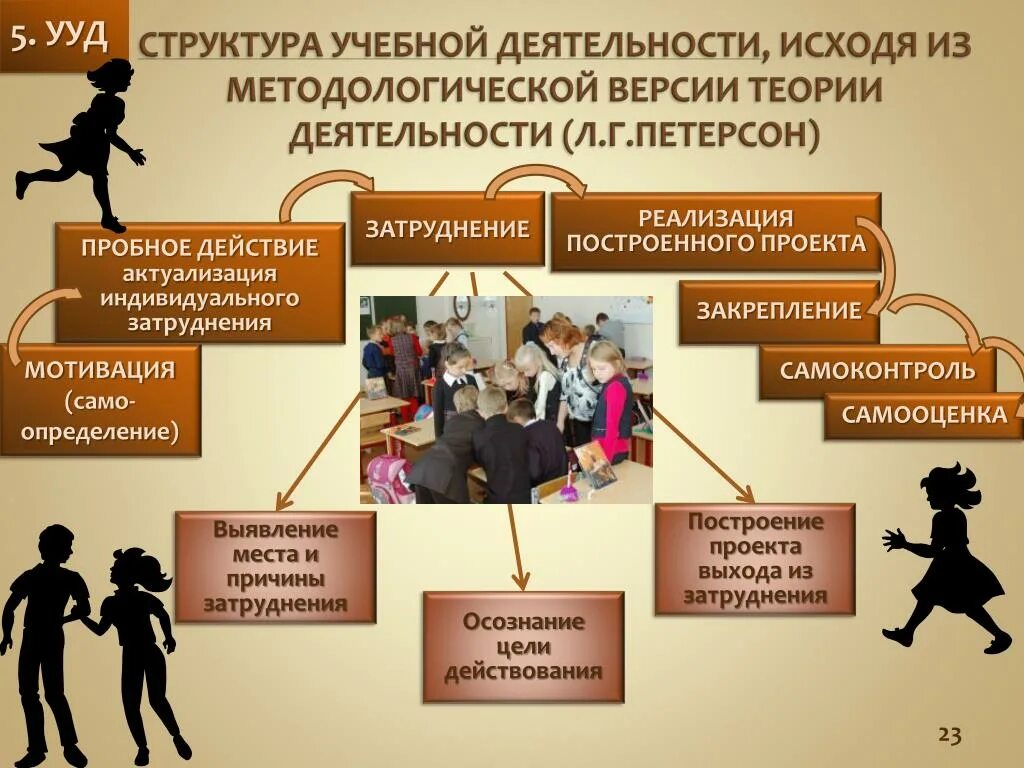 5. УУД

СТРУКТУРА УЧЕБНОЙ ДЕЯТЕЛЬНОСТИ, ИСХОДЯ ИЗ МЕТОДОЛОГИЧЕСКОЙ ВЕРСИИ ТЕОРИИ ДЕЯТЕЛЬНОСТИ (Л.Г.ПЕТЕРСОН)

МОТИВАЦИЯ (само-определение)

ПРОБНОЕ ДЕЙСТВИЕ актуализация индивидуального затруднения

ЗАТРУДНЕНИЕ

РЕАЛИЗАЦИЯ ПОСТРОЕННОГО ПРОЕКТА

ЗАКРЕПЛЕНИЕ

САМОКОНТРОЛЬ

САМООЦЕНКА

Выявление места и причины затруднения

Осознание цели действования

Построение проекта выхода из затруднения

23